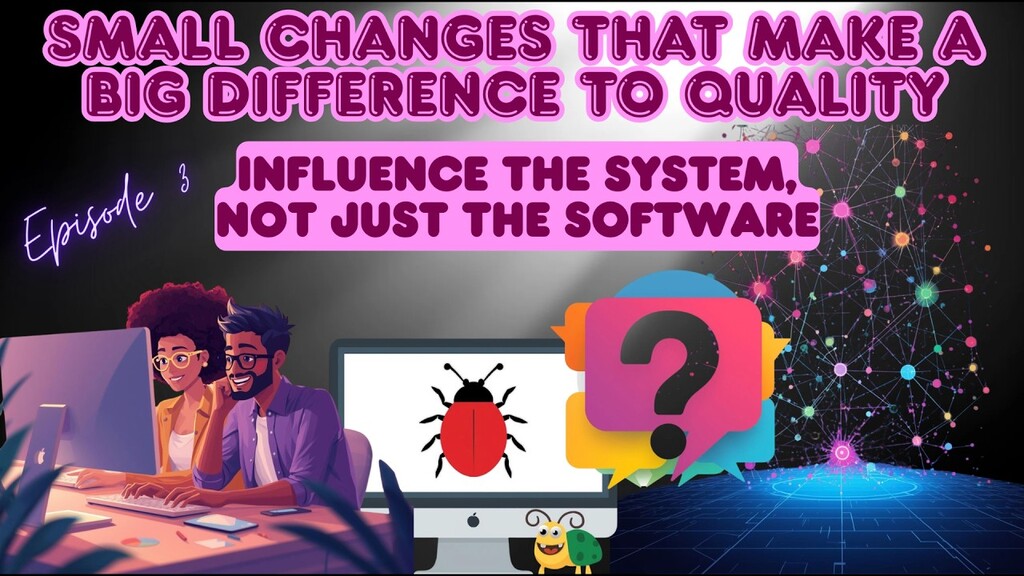 SMALL CHANGES THAT MAKE A BIG DIFFERENCE TO QUALITY

Episode 3

INFLUENCE THE SYSTEM, NOT JUST THE SOFTWARE

?